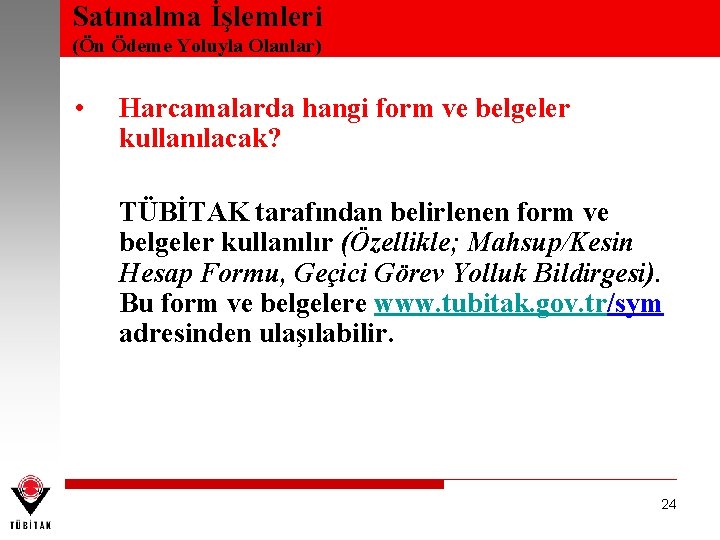 Satınalma İşlemleri
(Ön Ödeme Yoluyla Olanlar)

• Harcamalarda hangi form ve belgeler kullanılacak?

TÜBİTAK tarafından belirlenen form ve belgeler kullanılır (Özellikle; Mahsup/Kesin Hesap Formu, Geçici Görev Yolluk Bildirgesi). Bu form ve belgelere www.tubitak.gov.tr/sym adresinden ulaşılabilir.

TÜBİTAK

24